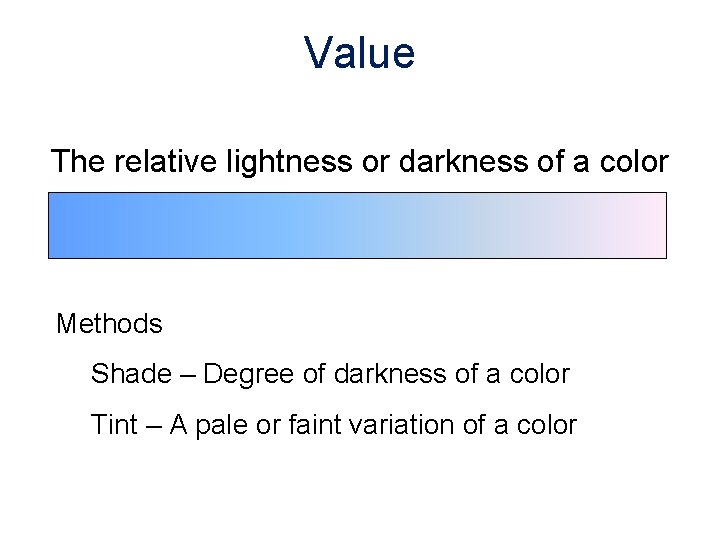 Value

The relative lightness or darkness of a color

Methods

Shade – Degree of darkness of a color

Tint – A pale or faint variation of a color